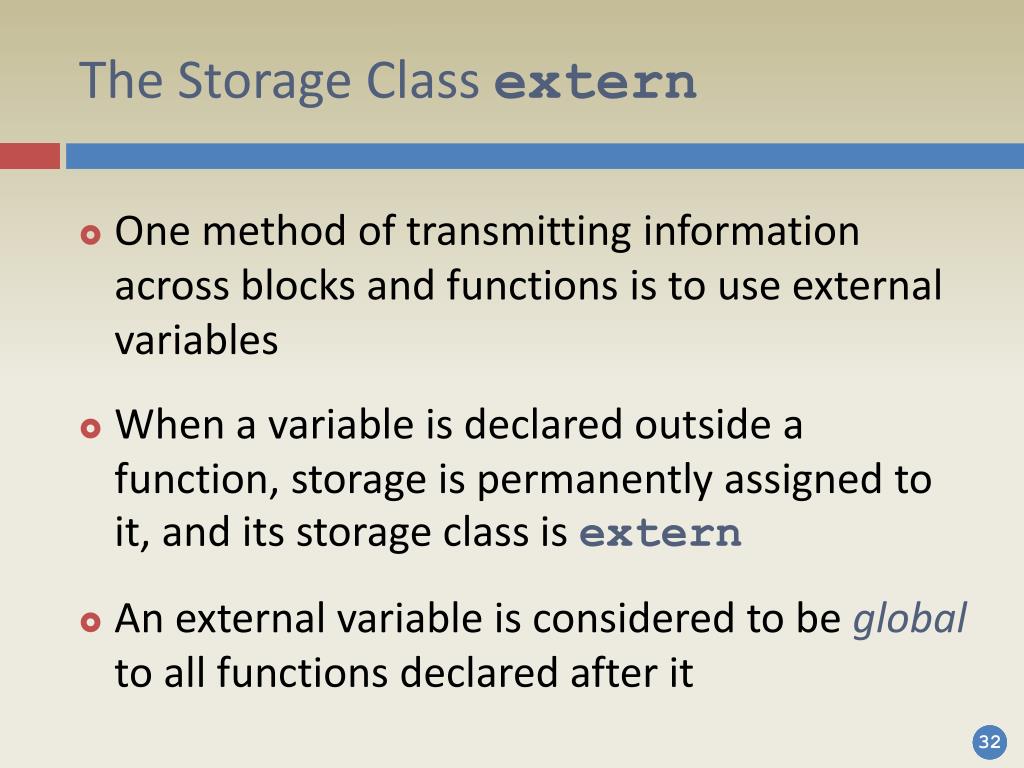 The Storage Class extern

One method of transmitting information across blocks and functions is to use external variables

When a variable is declared outside a function, storage is permanently assigned to it, and its storage class is extern

An external variable is considered to be global to all functions declared after it

32